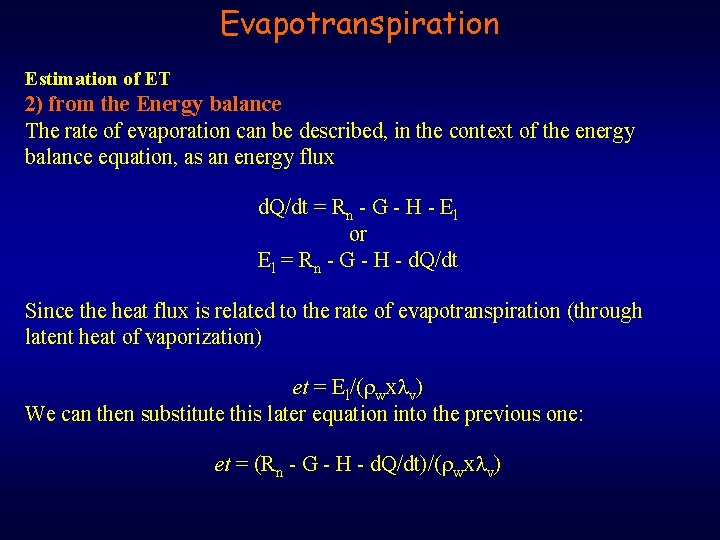 Evapotranspiration

Estimation of ET

2) from the Energy balance

The rate of evaporation can be described, in the context of the energy balance equation, as an energy flux

$dQ/dt = R_n - G - H - E_l$

or

$E_l = R_n - G - H - dQ/dt$

Since the heat flux is related to the rate of evapotranspiration (through latent heat of vaporization)

$et = E_l/(\rho_w x \lambda_v)$

We can then substitute this later equation into the previous one:

$et = (R_n - G - H - dQ/dt)/(\rho_w x \lambda_v)$